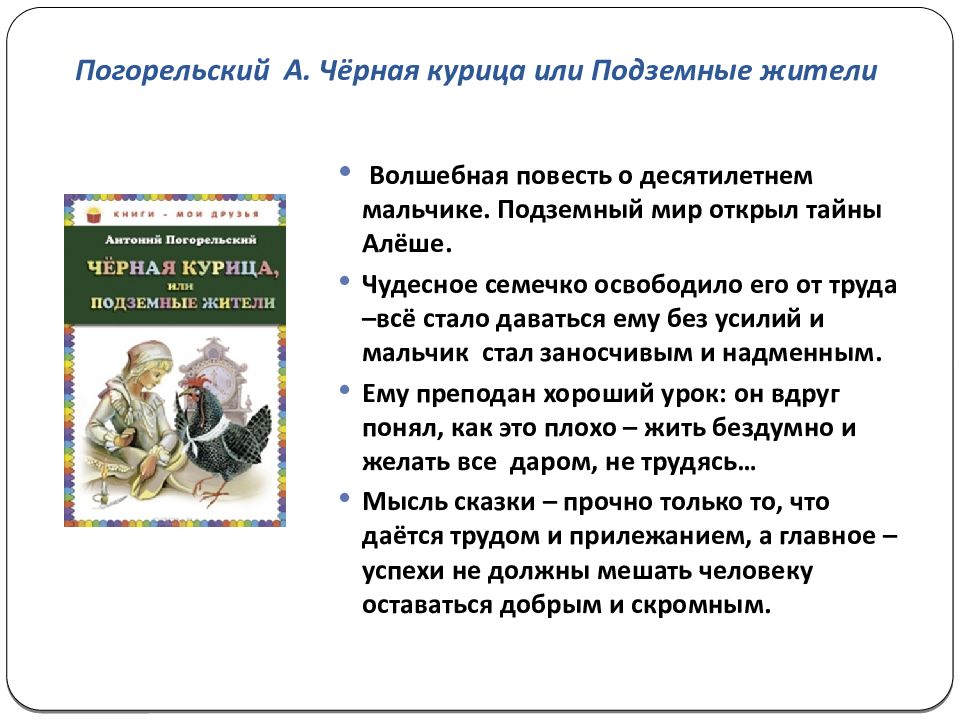 Погорельский А. Чёрная курица или Подземные жители

КНИГИ - МОИ ДРУЗЬЯ

Антоний Погорельский

ЧЁРНАЯ КУРИЦА, или ПОДЗЕМНЫЕ ЖИТЕЛИ

• Волшебная повесть о десятилетнем мальчике. Подземный мир открыл тайны Алёше.

• Чудесное семечко освободило его от труда –всё стало даваться ему без усилий и мальчик стал заносчивым и надменным.

• Ему преподан хороший урок: он вдруг понял, как это плохо – жить бездумно и желать все даром, не трудясь…

• Мысль сказки – прочно только то, что даётся трудом и прилежанием, а главное – успехи не должны мешать человеку оставаться добрым и скромным.